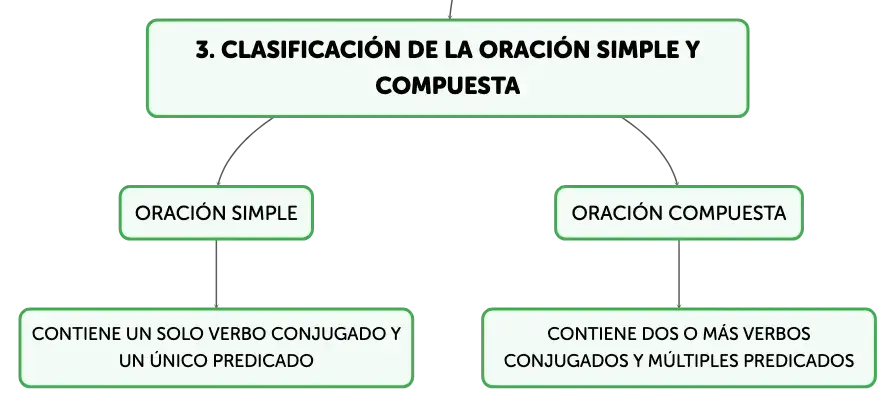 3. CLASIFICACIÓN DE LA ORACIÓN SIMPLE Y COMPUESTA

ORACIÓN SIMPLE

CONTIENE UN SOLO VERBO CONJUGADO Y UN ÚNICO PREDICADO

ORACIÓN COMPUESTA

CONTIENE DOS O MÁS VERBOS CONJUGADOS Y MÚLTIPLES PREDICADOS